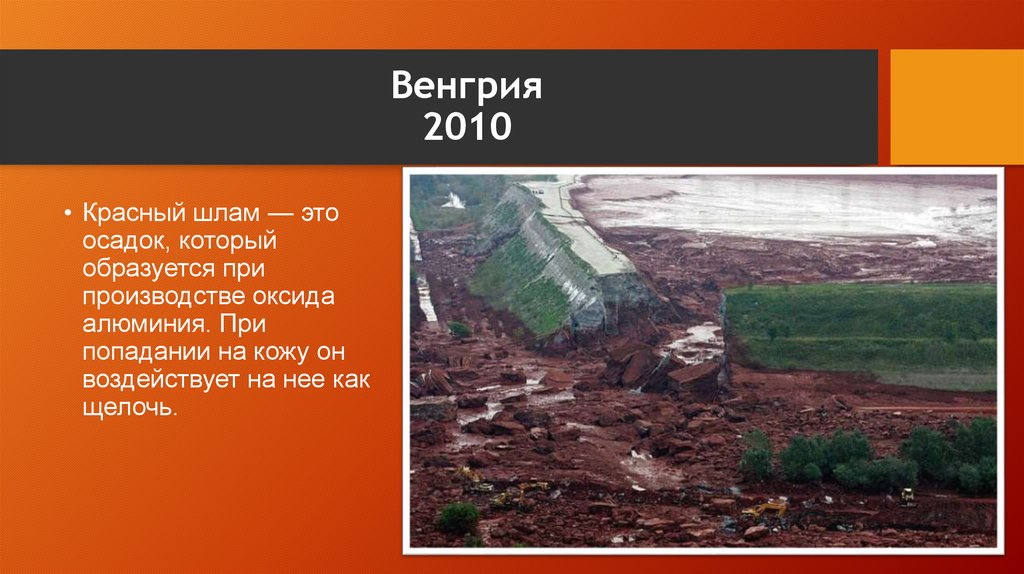 Венгрия
2010

• Красный шлам — это осадок, который образуется при производстве оксида алюминия. При попадании на кожу он воздействует на нее как щелочь.